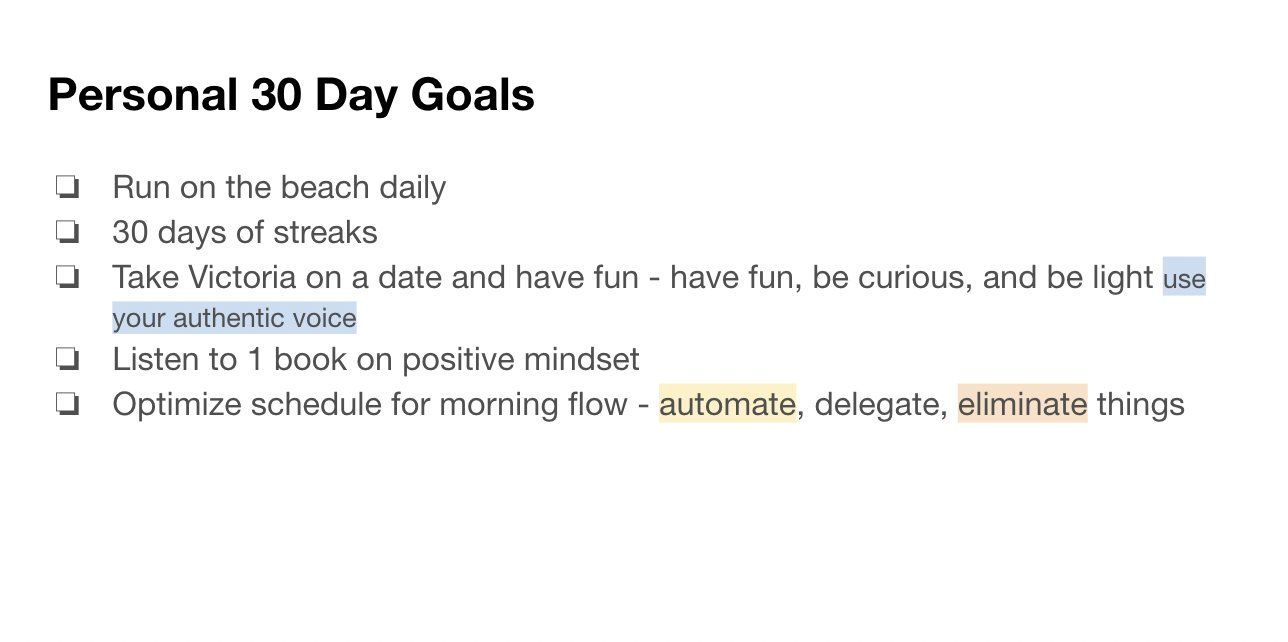 Personal 30 Day Goals

❏ Run on the beach daily
❏ 30 days of streaks
❏ Take Victoria on a date and have fun - have fun, be curious, and be light use your authentic voice
❏ Listen to 1 book on positive mindset
❏ Optimize schedule for morning flow - automate, delegate, eliminate things